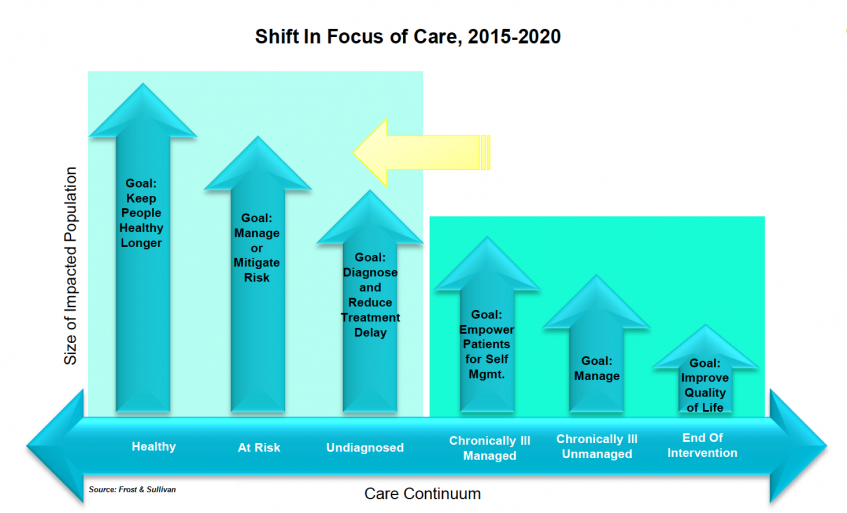 Shift In Focus of Care, 2015-2020

Size of Impacted Population

Goal: Keep People Healthy Longer

Goal: Manage or Mitigate Risk

Goal: Diagnose and Reduce Treatment Delay

Goal: Empower Patients for Self Mgmt.

Goal: Manage

Goal: Improve Quality of Life

Healthy

At Risk

Undiagnosed

Chronically Ill Managed

Chronically Ill Unmanaged

End Of Intervention

Source: Frost & Sullivan

Care Continuum